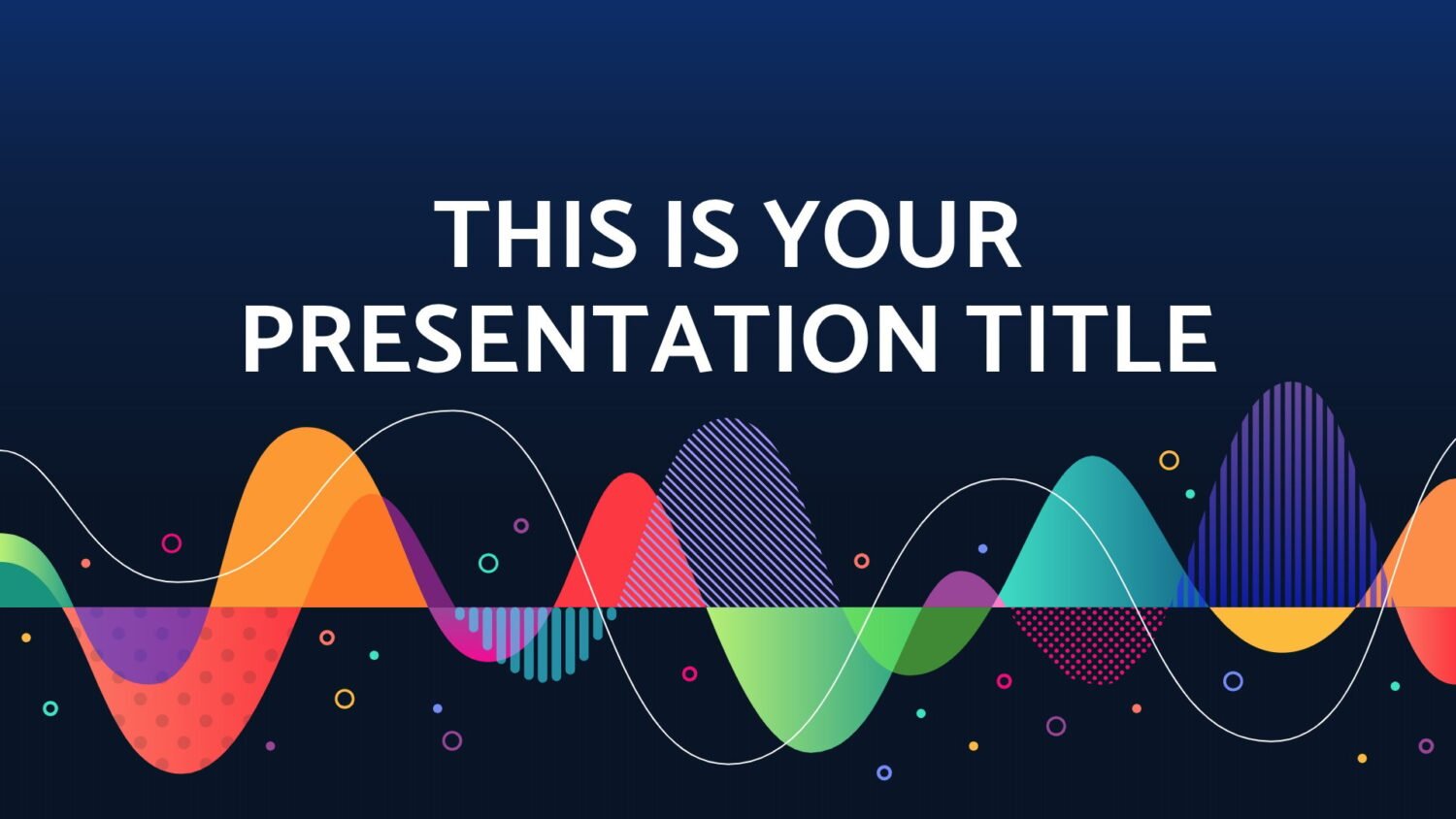 THIS IS YOUR PRESENTATION TITLE